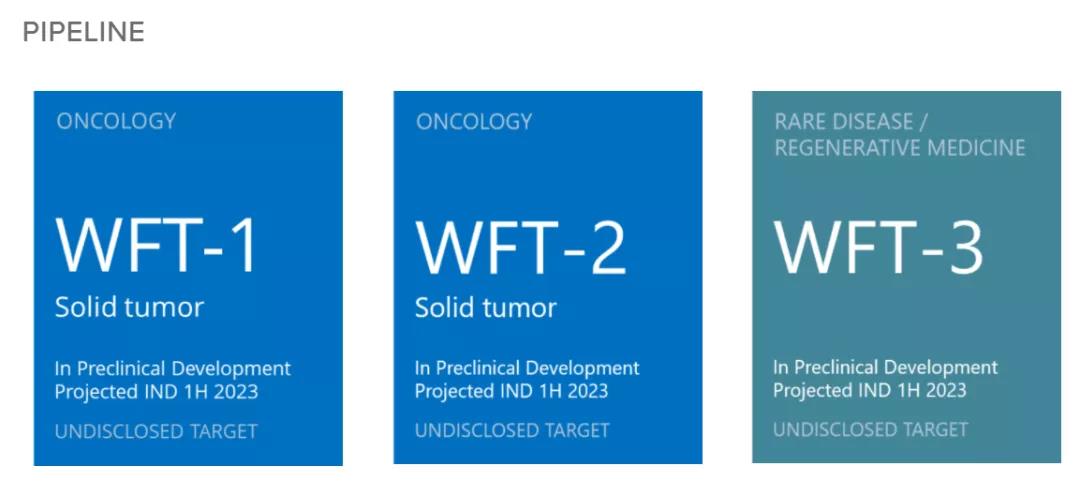 PIPELINE

ONCOLOGY

WFT-1

Solid tumor

In Preclinical Development
Projected IND 1H 2023

UNDISCLOSED TARGET

ONCOLOGY

WFT-2

Solid tumor

In Preclinical Development
Projected IND 1H 2023

UNDISCLOSED TARGET

RARE DISEASE / REGENERATIVE MEDICINE

WFT-3

In Preclinical Development
Projected IND 1H 2023

UNDISCLOSED TARGET